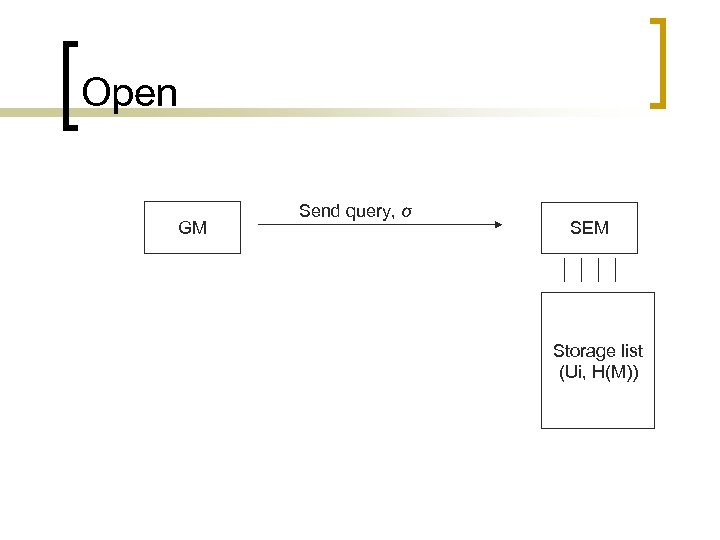 Open

GM

Send query, $\sigma$

SEM

Storage list (Ui, H(M))